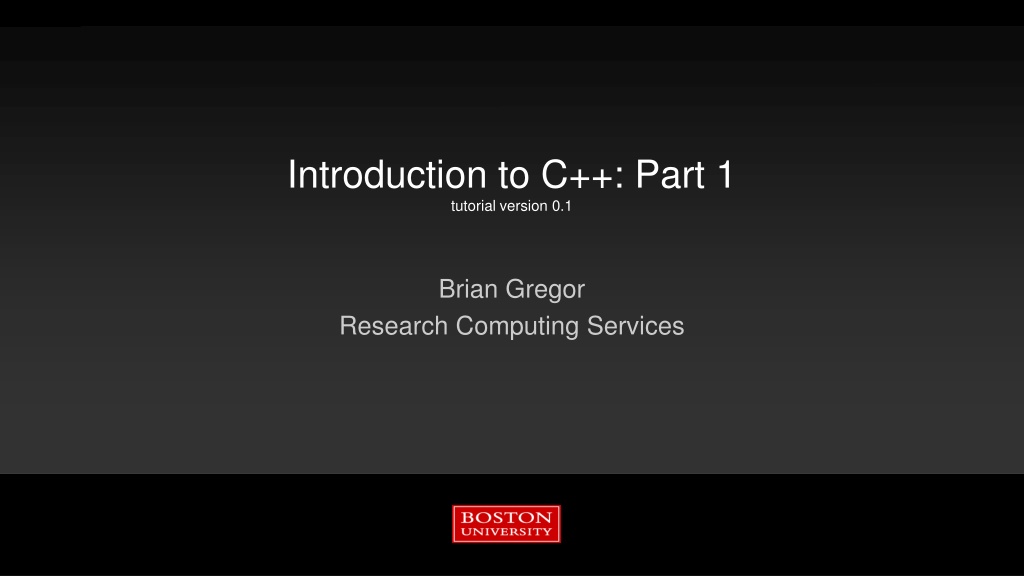 Introduction to C++: Part 1
tutorial version 0.1

Brian Gregor
Research Computing Services

BOSTON
UNIVERSITY